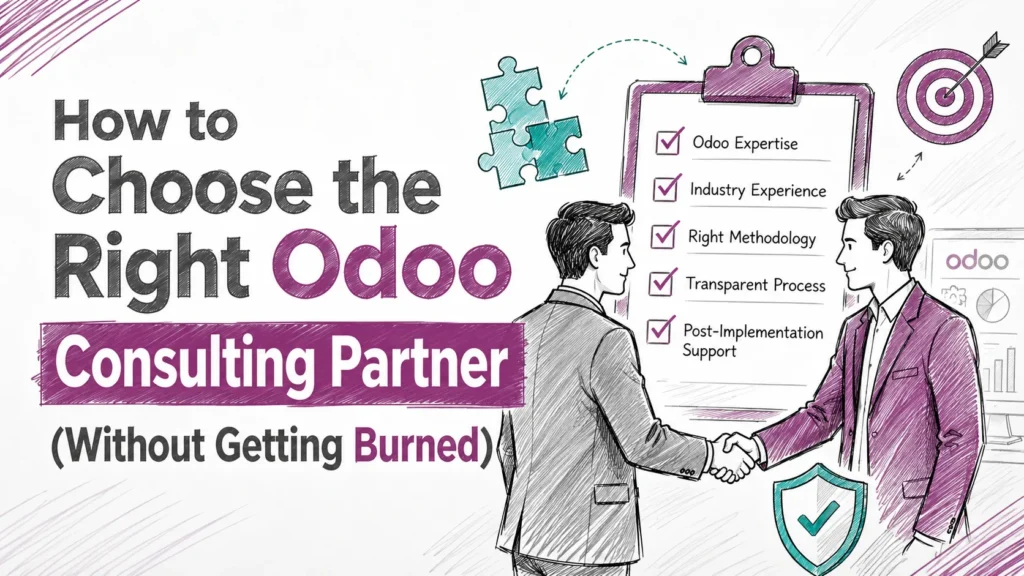 How to Choose the Right Odoo Consulting Partner (Without Getting Burned)

Odoo Expertise
Industry Experience
Right Methodology
Transparent Process
Post-Implementation Support

odoo